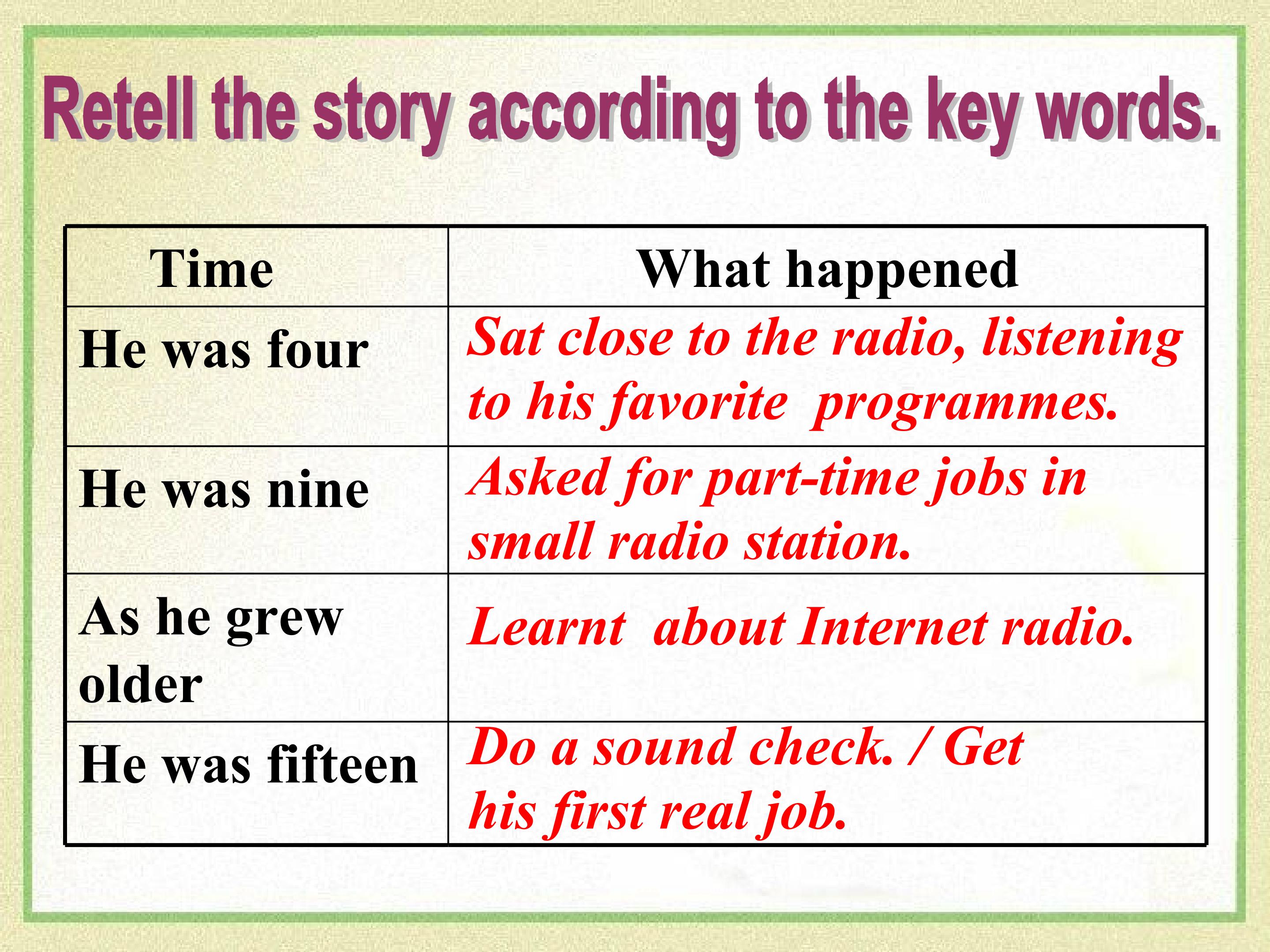 Retell the story according to the key words.

| Time | What happened |
|---|---|
| He was four | Sat close to the radio, listening to his favorite programmes. |
| He was nine | Asked for part-time jobs in small radio station. |
| As he grew older | Learnt about Internet radio. |
| He was fifteen | Do a sound check. / Get his first real job. |